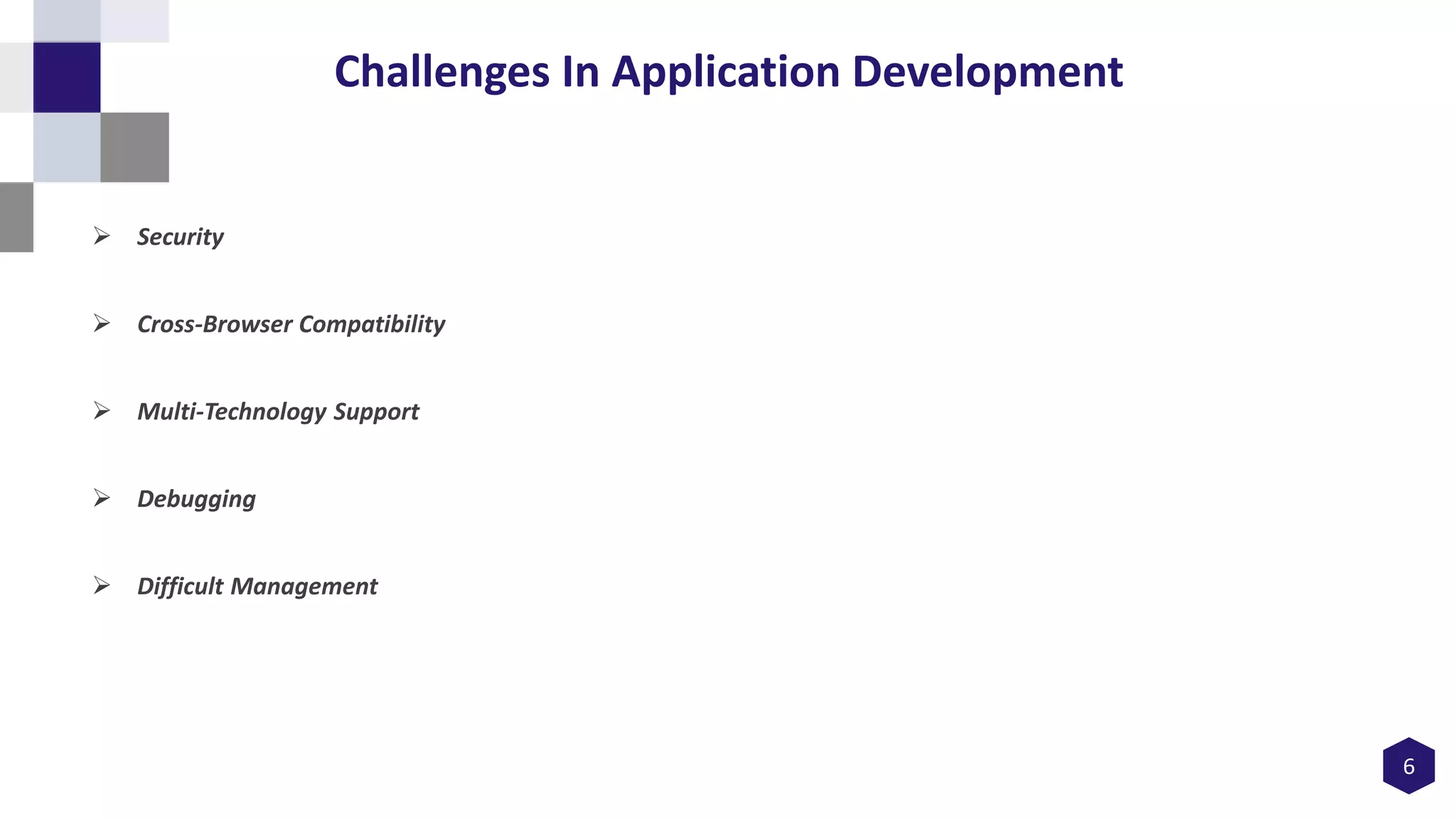 Challenges In Application Development

➢ Security

➢ Cross-Browser Compatibility

➢ Multi-Technology Support

➢ Debugging

➢ Difficult Management

6